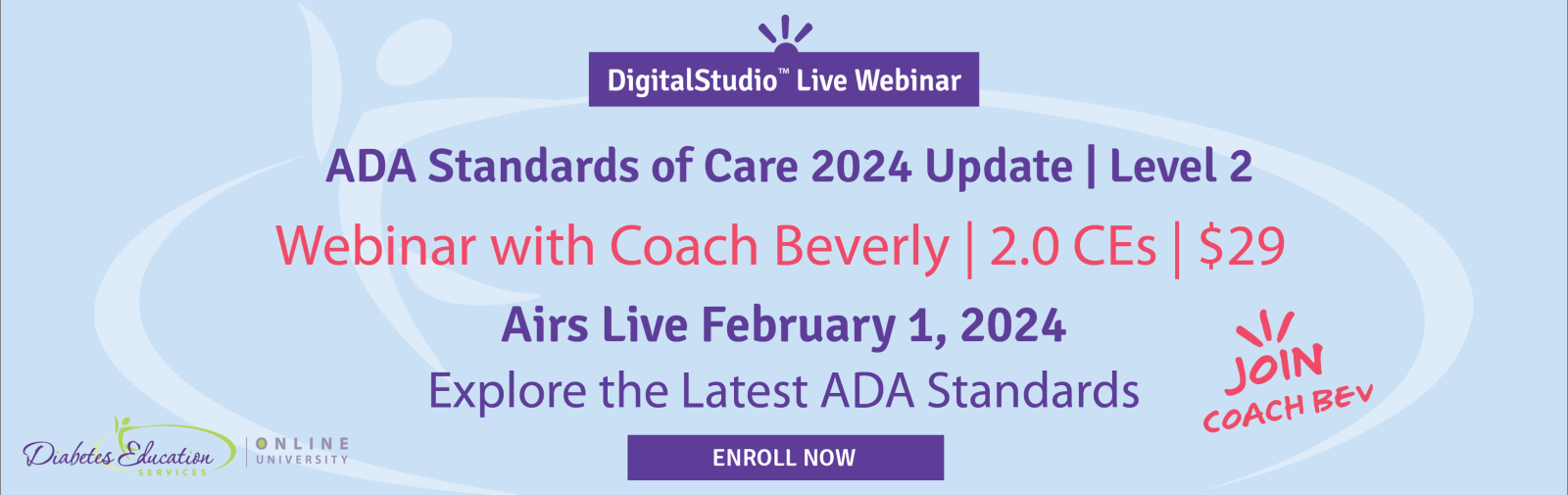 DigitalStudio™ Live Webinar

ADA Standards of Care 2024 Update | Level 2

Webinar with Coach Beverly | 2.0 CEs | $29

Airs Live February 1, 2024

Explore the Latest ADA Standards

JOIN COACH BEV

Diabetes Education SERVICES | ONLINE UNIVERSITY

ENROLL NOW